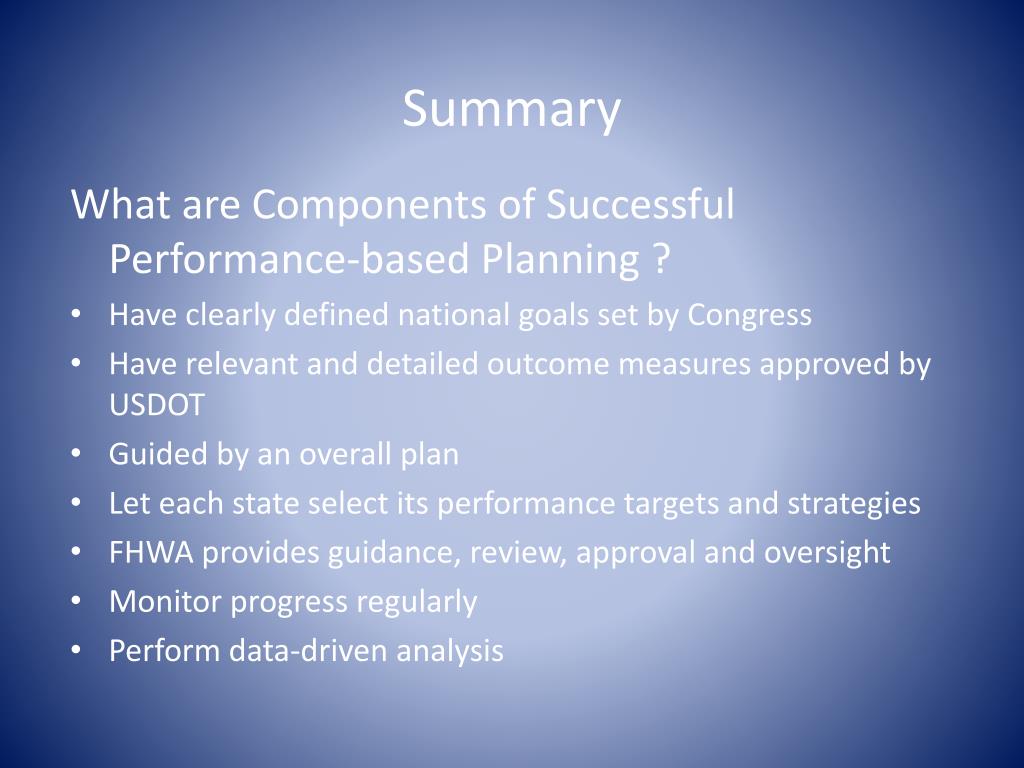 Summary

What are Components of Successful Performance-based Planning ?

• Have clearly defined national goals set by Congress
• Have relevant and detailed outcome measures approved by USDOT
• Guided by an overall plan
• Let each state select its performance targets and strategies
• FHWA provides guidance, review, approval and oversight
• Monitor progress regularly
• Perform data-driven analysis